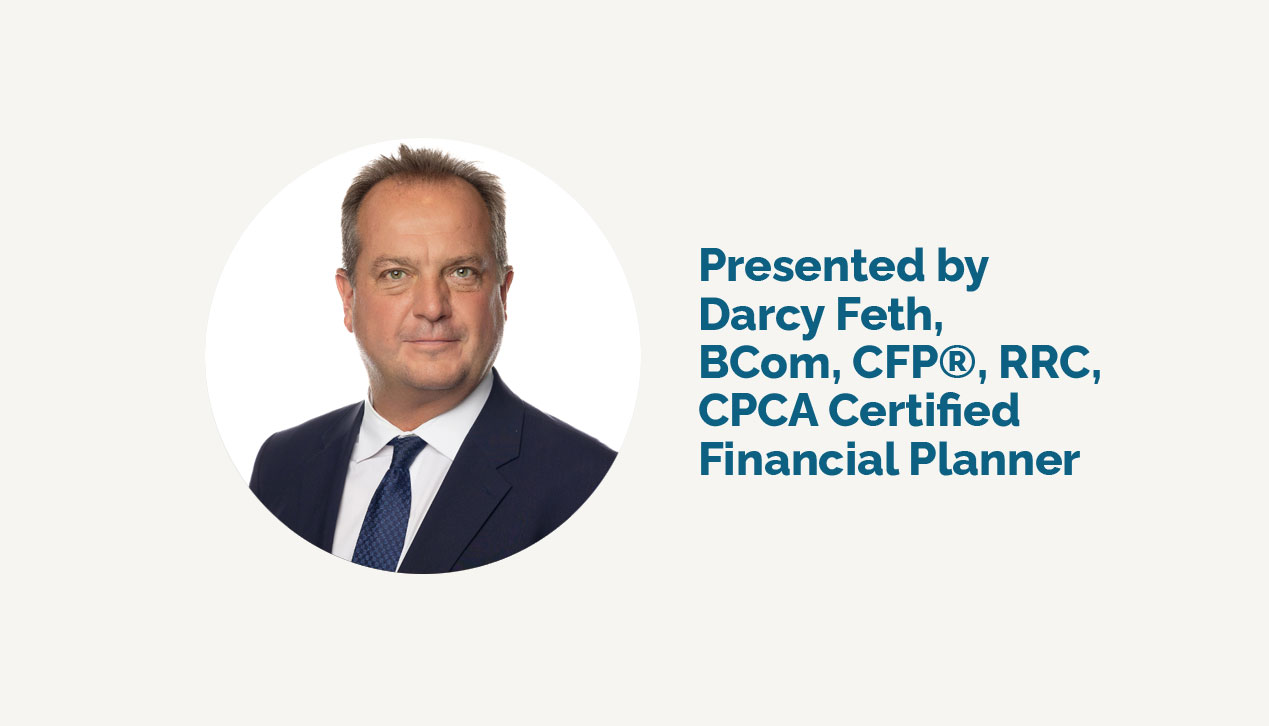 Presented by Darcy Feth, BCom, CFP®, RRC, CPCA Certified Financial Planner